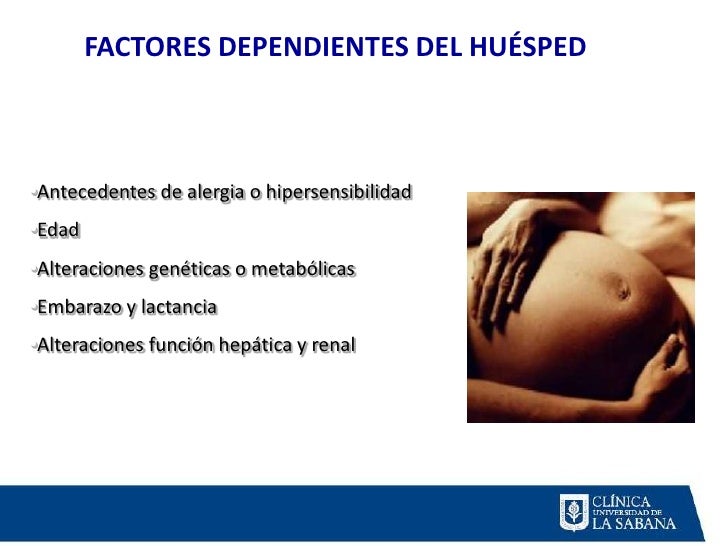 FACTORES DEPENDIENTES DEL HUÉSPED

•Antecedentes de alergia o hipersensibilidad
•Edad
•Alteraciones genéticas o metabólicas
•Embarazo y lactancia
•Alteraciones función hepática y renal

CLÍNICA UNIVERSIDAD DE LA SABANA